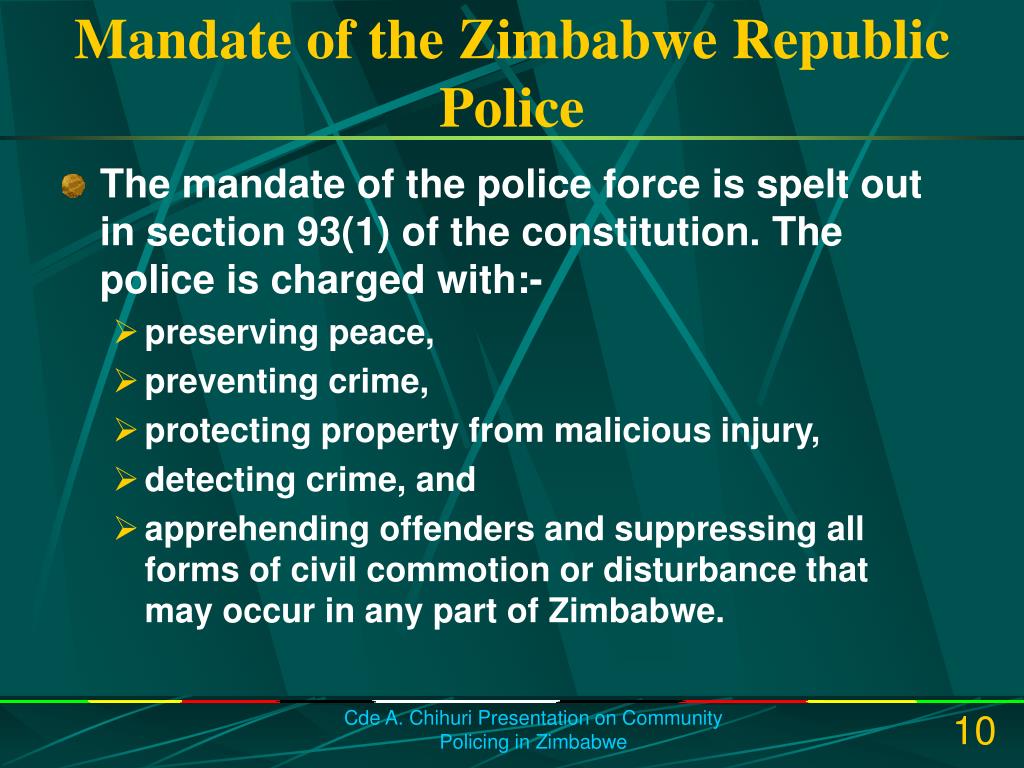 Mandate of the Zimbabwe Republic Police

The mandate of the police force is spelt out in section 93(1) of the constitution. The police is charged with:-

preserving peace,
preventing crime,
protecting property from malicious injury,
detecting crime, and
apprehending offenders and suppressing all forms of civil commotion or disturbance that may occur in any part of Zimbabwe.

Cde A. Chihuri Presentation on Community Policing in Zimbabwe

10